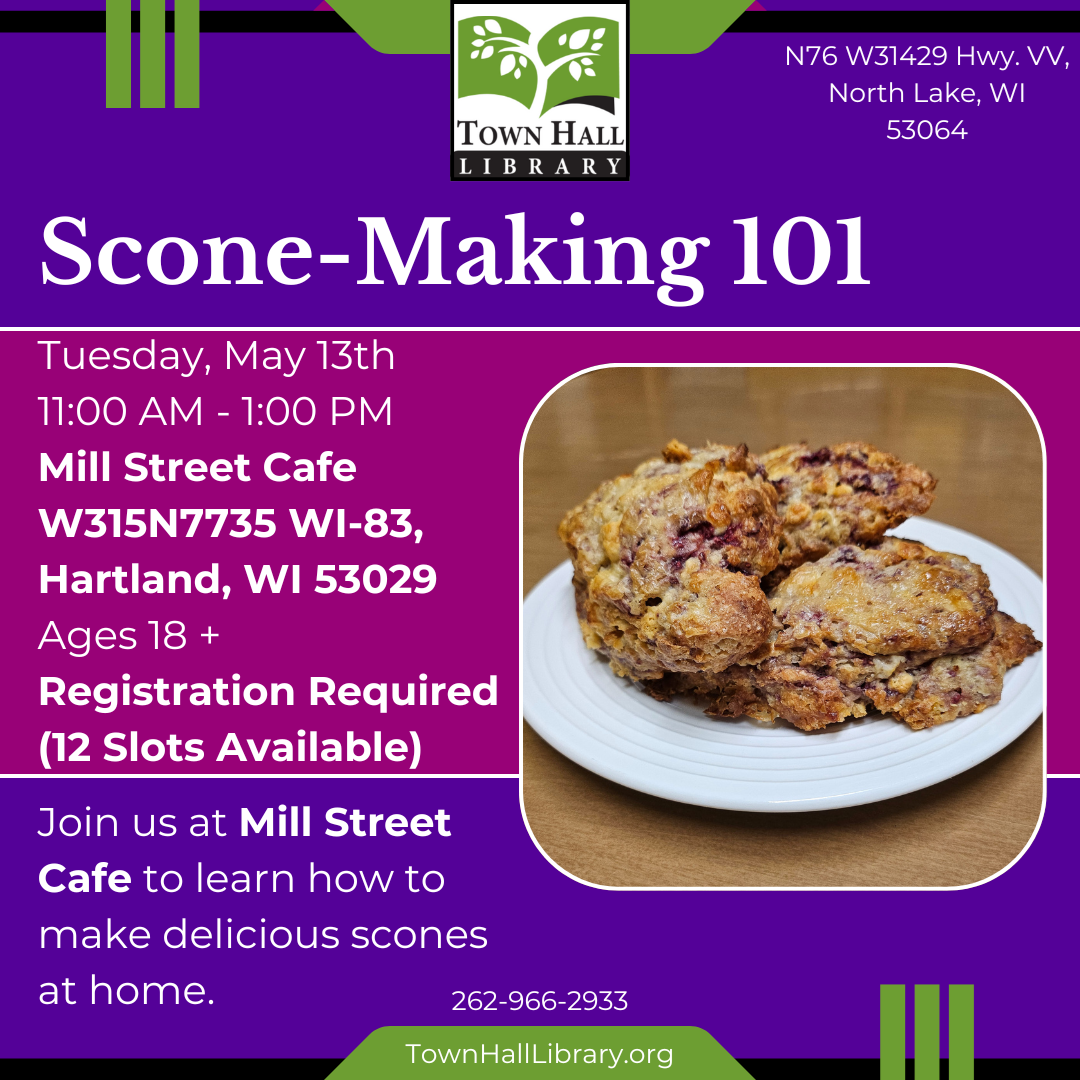 TOWN HALL
LIBRARY

N76 W31429 Hwy. VV, North Lake, WI 53064

Scone-Making 101

Tuesday, May 13th
11:00 AM - 1:00 PM
Mill Street Cafe
W315N7735 WI-83, Hartland, WI 53029
Ages 18 +
Registration Required (12 Slots Available)

Join us at Mill Street Cafe to learn how to make delicious scones at home.

262-966-2933

TownHallLibrary.org